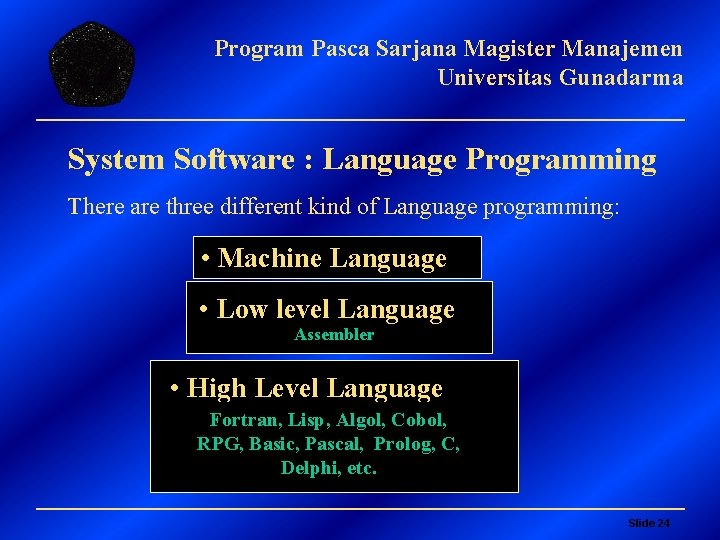 Program Pasca Sarjana Magister Manajemen
Universitas Gunadarma

System Software : Language Programming

There are three different kind of Language programming:

• Machine Language

• Low level Language
Assembler

• High Level Language
Fortran, Lisp, Algol, Cobol, RPG, Basic, Pascal, Prolog, C, Delphi, etc.

Slide 24